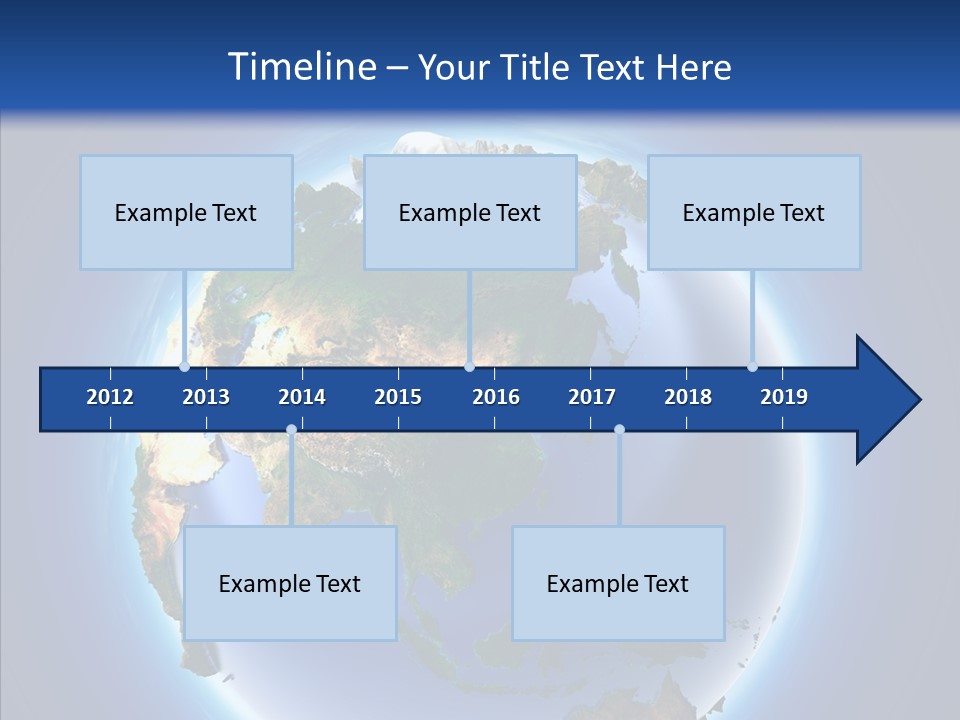 Timeline – Your Title Text Here

Example Text

Example Text

Example Text

2012 2013 2014 2015 2016 2017 2018 2019

Example Text

Example Text